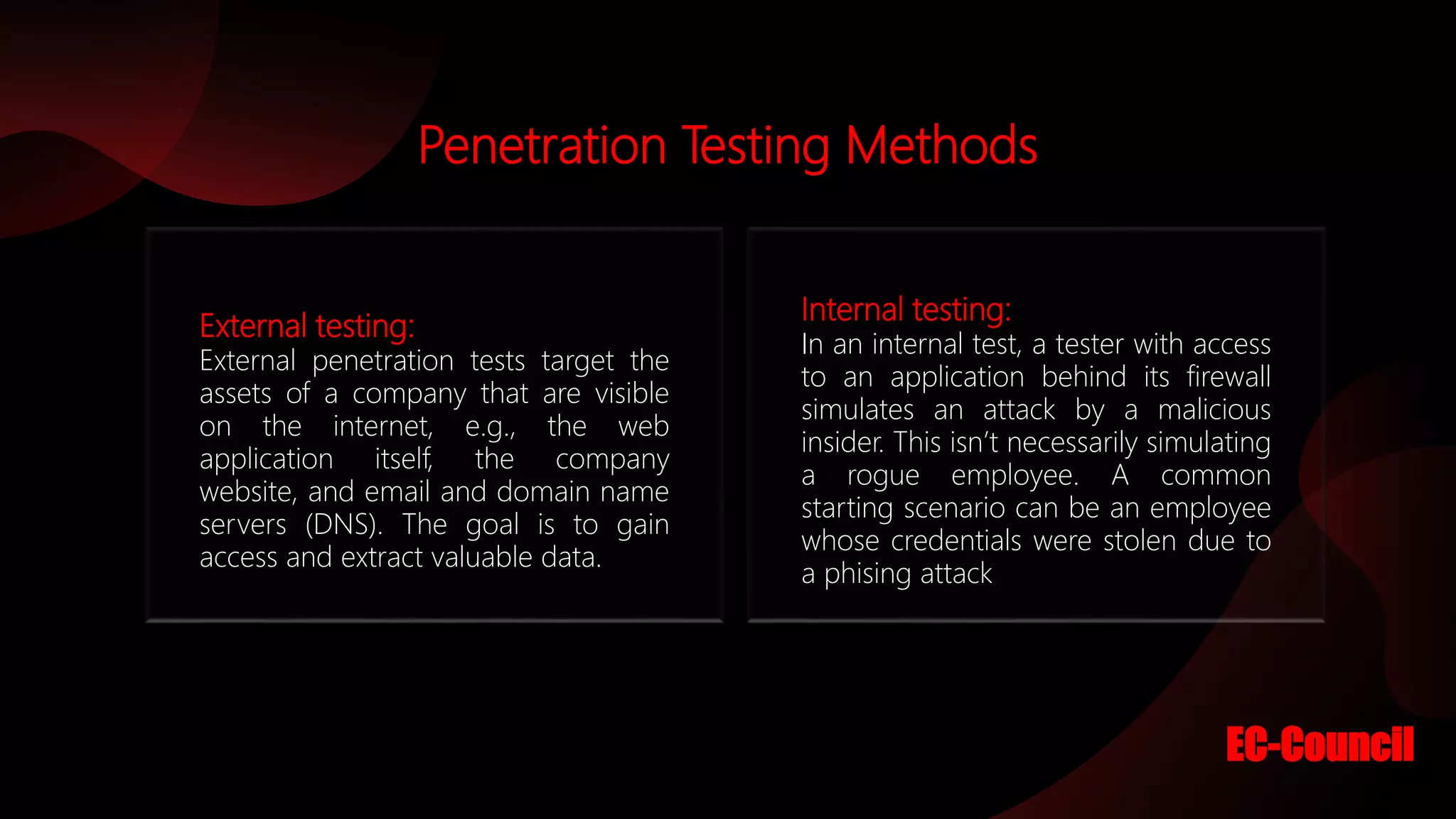 Penetration Testing Methods

External testing:
External penetration tests target the assets of a company that are visible on the internet, e.g., the web application itself, the company website, and email and domain name servers (DNS). The goal is to gain access and extract valuable data.

Internal testing:
In an internal test, a tester with access to an application behind its firewall simulates an attack by a malicious insider. This isn't necessarily simulating a rogue employee. A common starting scenario can be an employee whose credentials were stolen due to a phising attack

EC-Council